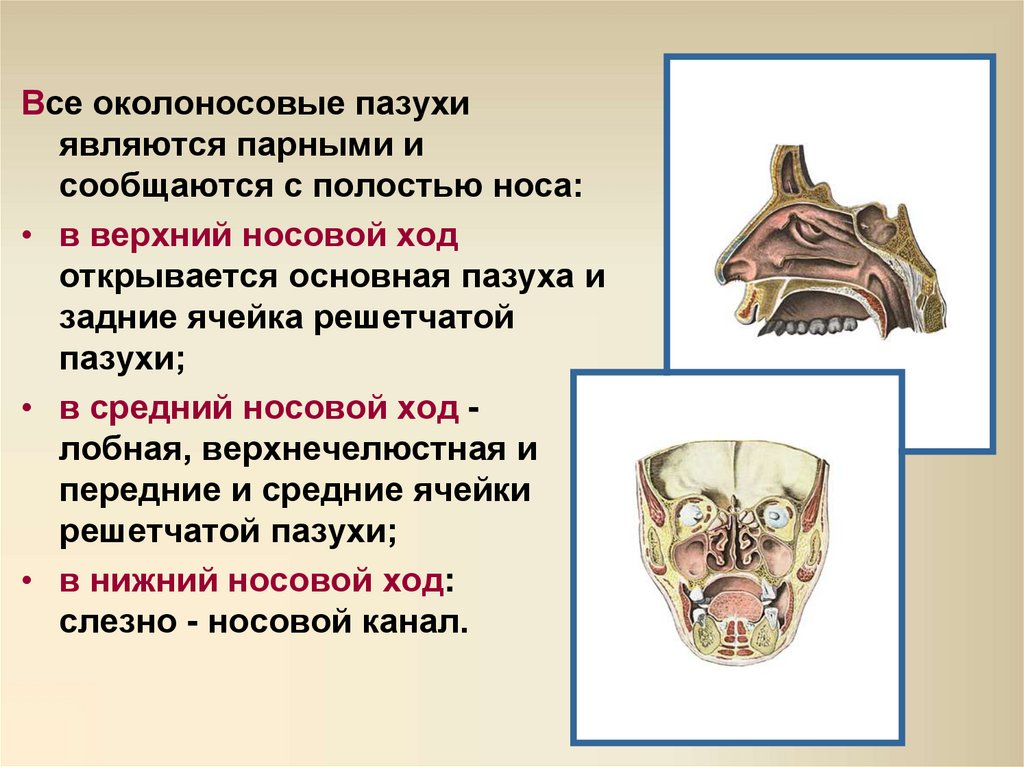 Все околоносовые пазухи являются парными и сообщаются с полостью носа:

• в верхний носовой ход открывается основная пазуха и задние ячейка решетчатой пазухи;

• в средний носовой ход - лобная, верхнечелюстная и передние и средние ячейки решетчатой пазухи;

• в нижний носовой ход: слезно - носовой канал.